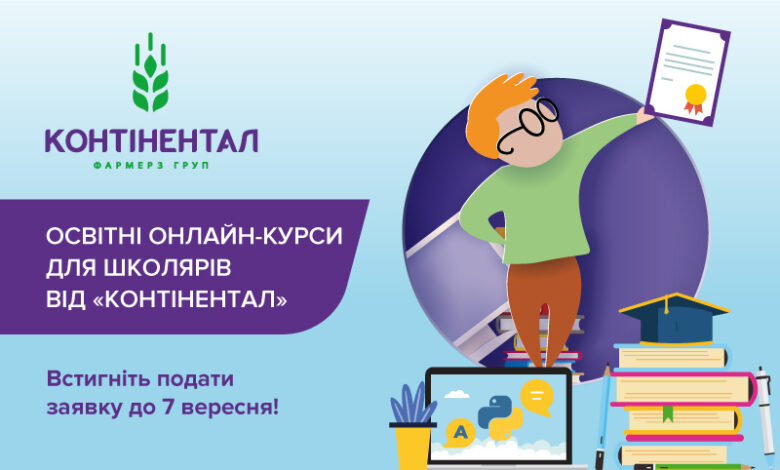 КОНТІНЕНТАЛ
ФАРМЕРЗ ГРУП

ОСВІТНІ ОНЛАЙН-КУРСИ ДЛЯ ШКОЛЯРІВ ВІД «КОНТІНЕНТАЛ»

Встигніть подати заявку до 7 вересня!

A